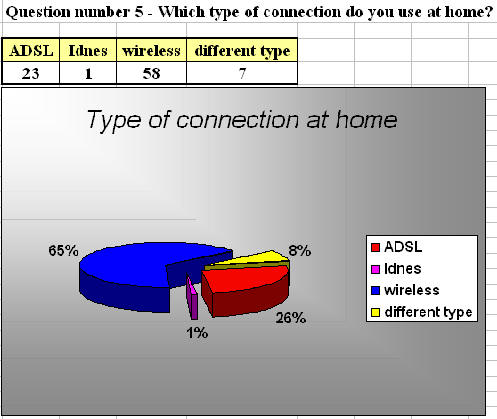 Question number 5 - Which type of connection do you use at home?

| ADSL | Idnes | wireless | different type |
|---|---|---|---|
| 23 | 1 | 58 | 7 |

Type of connection at home

65%
8%
26%
1%

ADSL
Idnes
wireless
different type